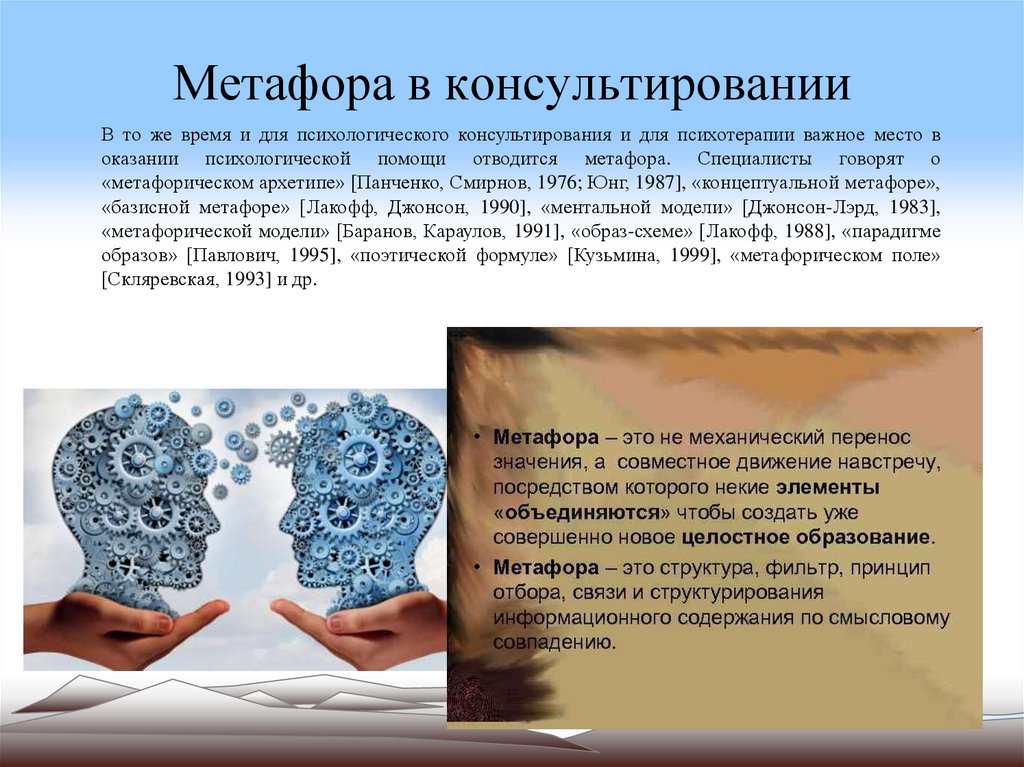 Метафора в консультировании

В то же время и для психологического консультирования и для психотерапии важное место в оказании психологической помощи отводится метафора. Специалисты говорят о «метафорическом архетипе» [Панченко, Смирнов, 1976; Юнг, 1987], «концептуальной метафоре», «базисной метафоре» [Лакофф, Джонсон, 1990], «ментальной модели» [Джонсон-Лэрд, 1983], «метафорической модели» [Баранов, Караулов, 1991], «образ-схеме» [Лакофф, 1988], «парадигме образов» [Павлович, 1995], «поэтической формуле» [Кузьмина, 1999], «метафорическом поле» [Скляревская, 1993] и др.

• Метафора – это не механический перенос значения, а совместное движение навстречу, посредством которого некие элементы «объединяются» чтобы создать уже совершенно новое целостное образование.
• Метафора – это структура, фильтр, принцип отбора, связи и структурирования информационного содержания по смысловому совпадению.